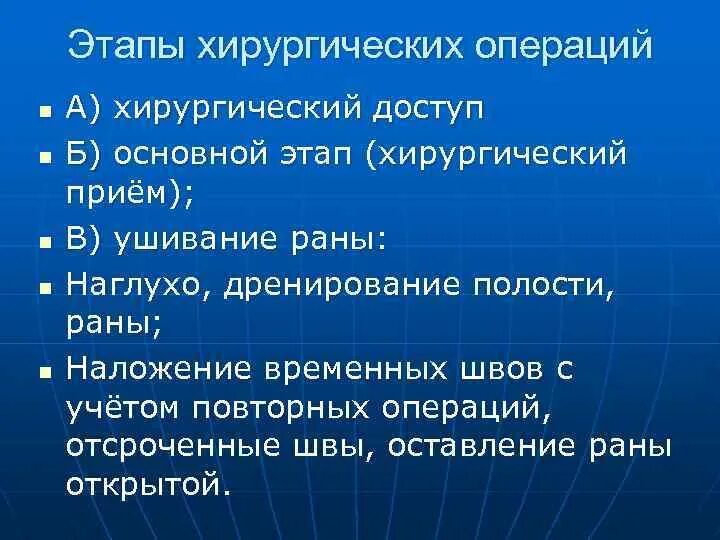 Этапы хирургических операций

- А) хирургический доступ
- Б) основной этап (хирургический приём);
- В) ушивание раны:
- Наглухо, дренирование полости, раны;
- Наложение временных швов с учётом повторных операций, отсроченные швы, оставление раны открытой.